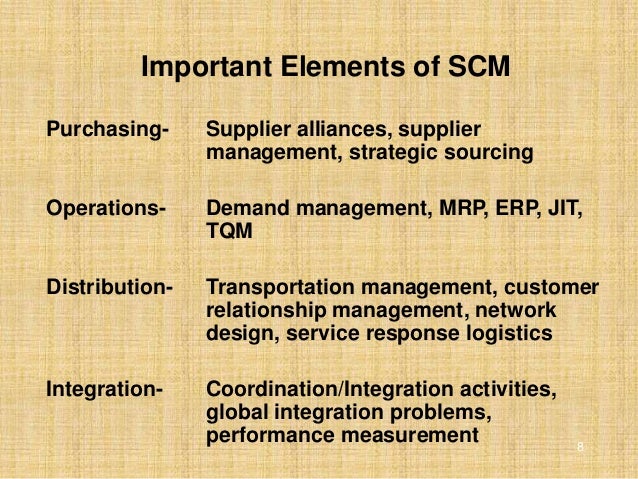 Important Elements of SCM

Purchasing- Supplier alliances, supplier management, strategic sourcing

Operations- Demand management, MRP, ERP, JIT, TQM

Distribution- Transportation management, customer relationship management, network design, service response logistics

Integration- Coordination/Integration activities, global integration problems, performance measurement

8